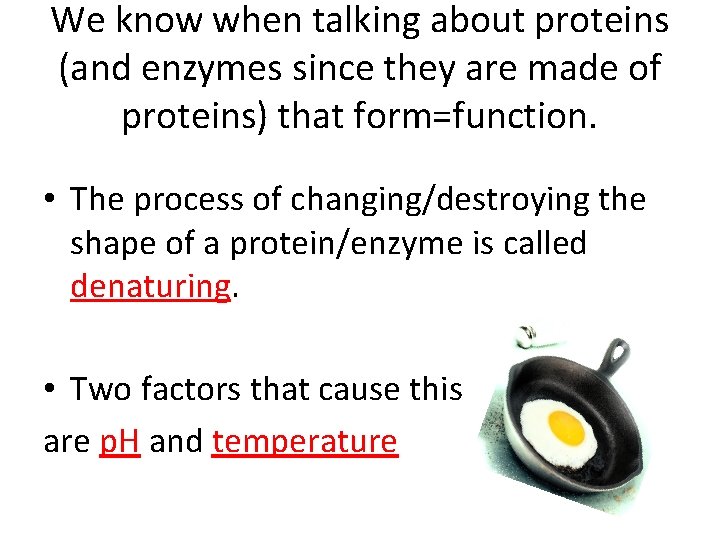 We know when talking about proteins (and enzymes since they are made of proteins) that form=function.

• The process of changing/destroying the shape of a protein/enzyme is called denaturing.

• Two factors that cause this are pH and temperature